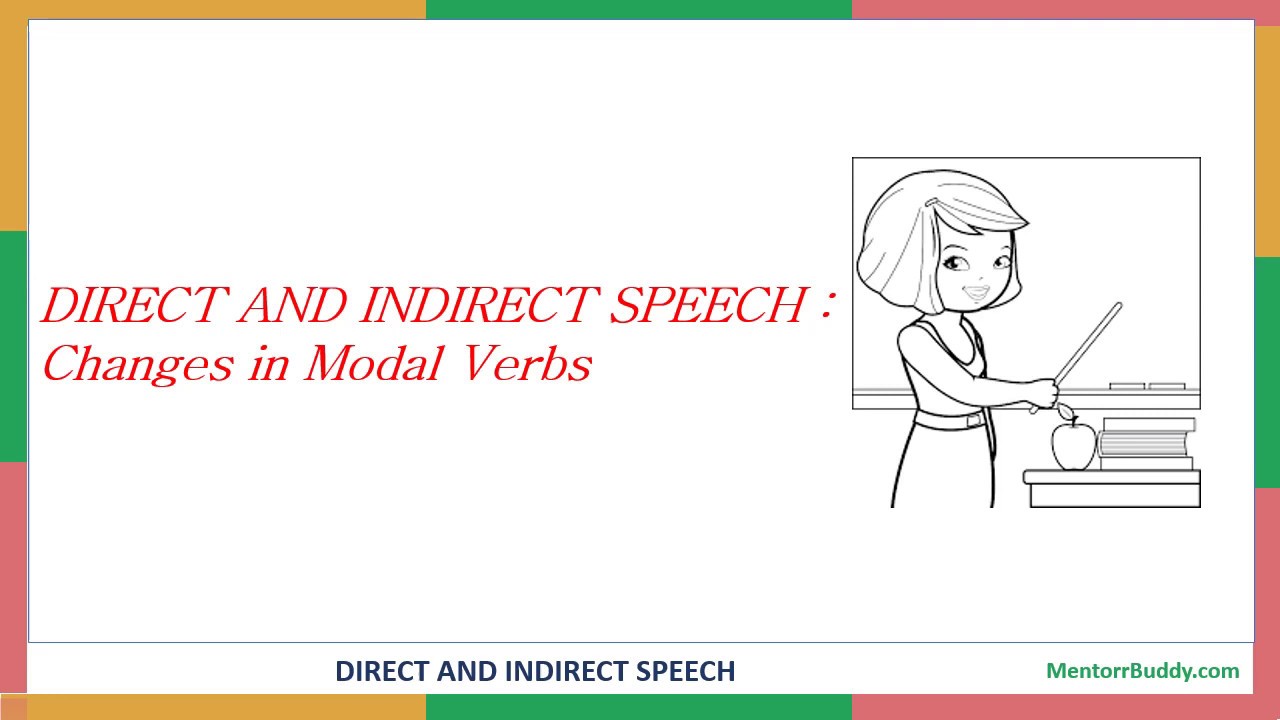 DIRECT AND INDIRECT SPEECH : Changes in Modal Verbs

DIRECT AND INDIRECT SPEECH

MentorrBuddy.com